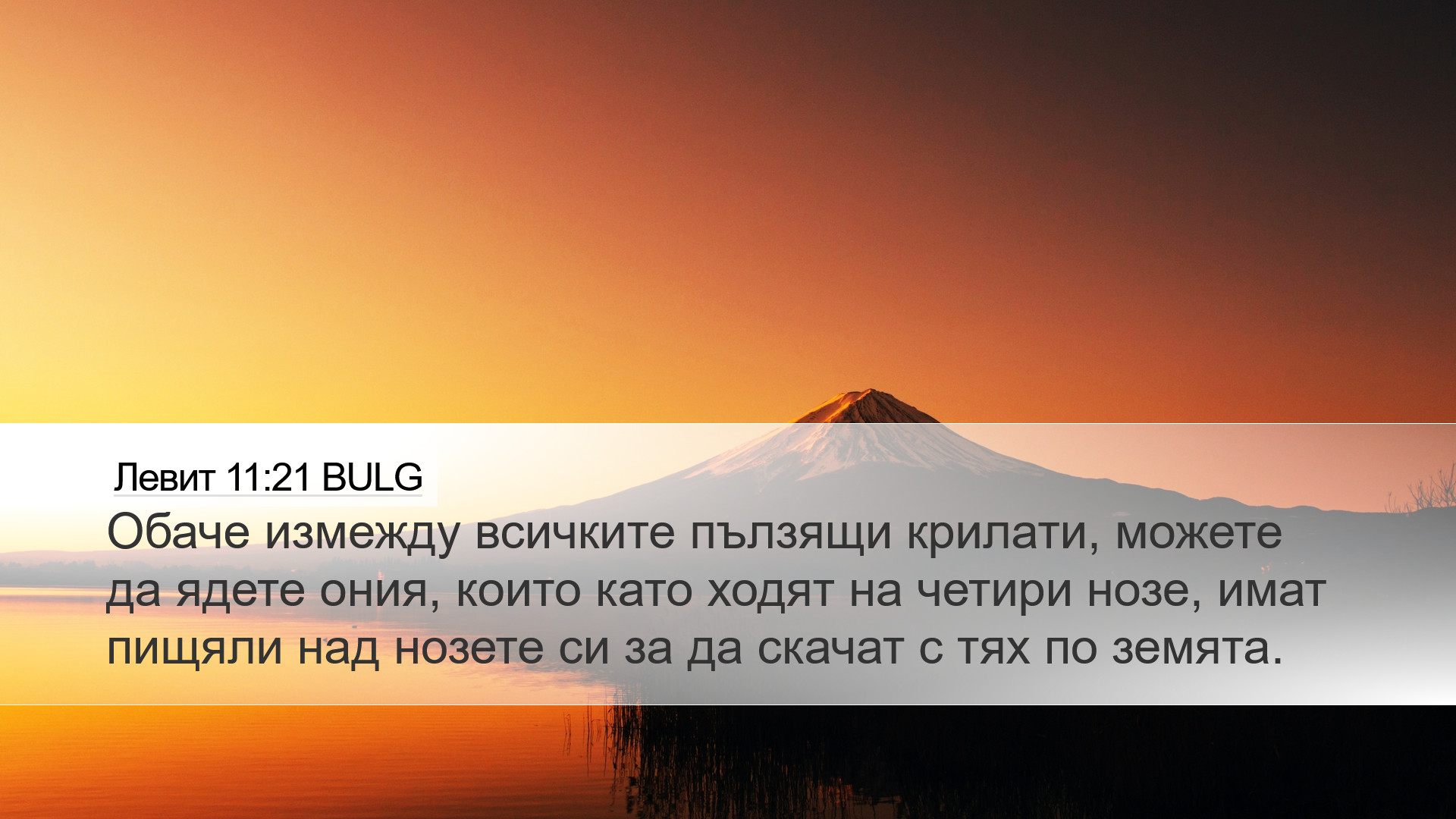 Левит 11:21 BULG

Обаче измежду всичките пълзящи крилати, можете да ядете ония, които като ходят на четири нозе, имат пищяли над нозете си за да скачат с тях по земята.